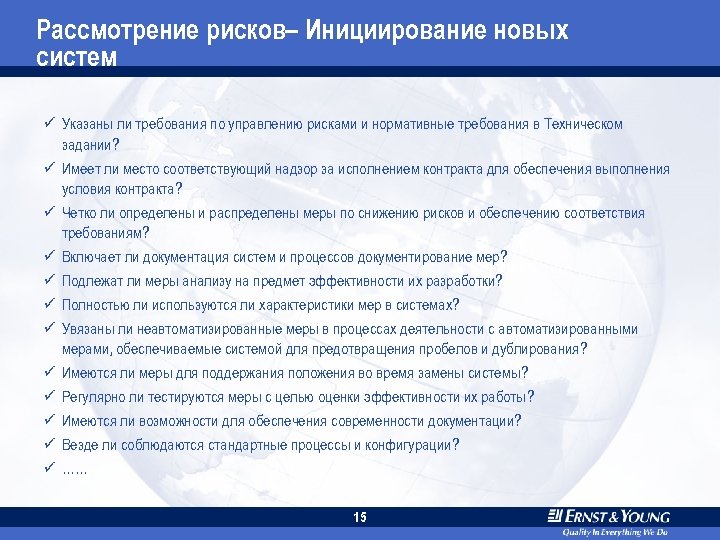 Рассмотрение рисков– Инициирование новых систем

✓ Указаны ли требования по управлению рисками и нормативные требования в Техническом задании?
✓ Имеет ли место соответствующий надзор за исполнением контракта для обеспечения выполнения условия контракта?
✓ Четко ли определены и распределены меры по снижению рисков и обеспечению соответствия требованиям?
✓ Включает ли документация систем и процессов документирование мер?
✓ Подлежат ли меры анализу на предмет эффективности их разработки?
✓ Полностью ли используются ли характеристики мер в системах?
✓ Увязаны ли неавтоматизированные меры в процессах деятельности с автоматизированными мерами, обеспечиваемые системой для предотвращения пробелов и дублирования?
✓ Имеются ли меры для поддержания положения во время замены системы?
✓ Регулярно ли тестируются меры с целью оценки эффективности их работы?
✓ Имеются ли возможности для обеспечения современности документации?
✓ Везде ли соблюдаются стандартные процессы и конфигурации?
✓ ……

15

ERNST & YOUNG
Quality In Everything We Do